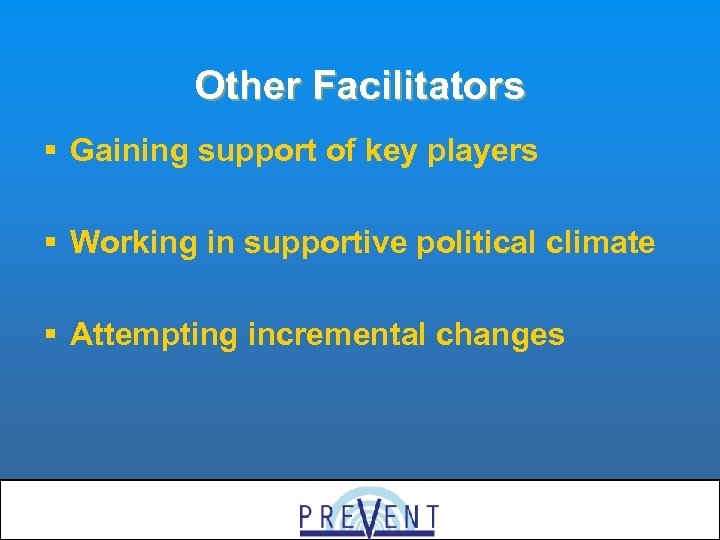 Other Facilitators

▪ Gaining support of key players

▪ Working in supportive political climate

▪ Attempting incremental changes

PREVENT